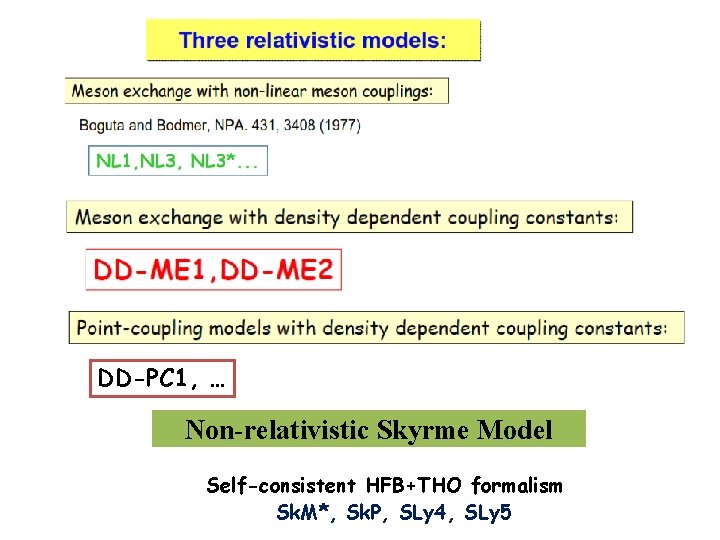 Three relativistic models:

Meson exchange with non-linear meson couplings:

Boguta and Bodmer, NPA. 431, 3408 (1977)

NL1,NL3, NL3*...

Meson exchange with density dependent coupling constants:

DD-ME1,DD-ME2

Point-coupling models with density dependent coupling constants:

DD-PC1, ...

Non-relativistic Skyrme Model

Self-consistent HFB+THO formalism
SkM*, SkP, SLy4, SLy5